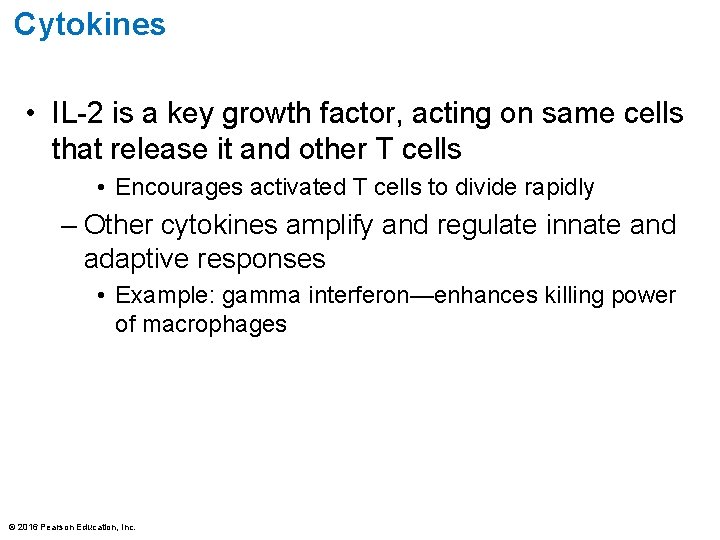 Cytokines

• IL-2 is a key growth factor, acting on same cells that release it and other T cells

• Encourages activated T cells to divide rapidly

– Other cytokines amplify and regulate innate and adaptive responses

• Example: gamma interferon—enhances killing power of macrophages

© 2016 Pearson Education, Inc.